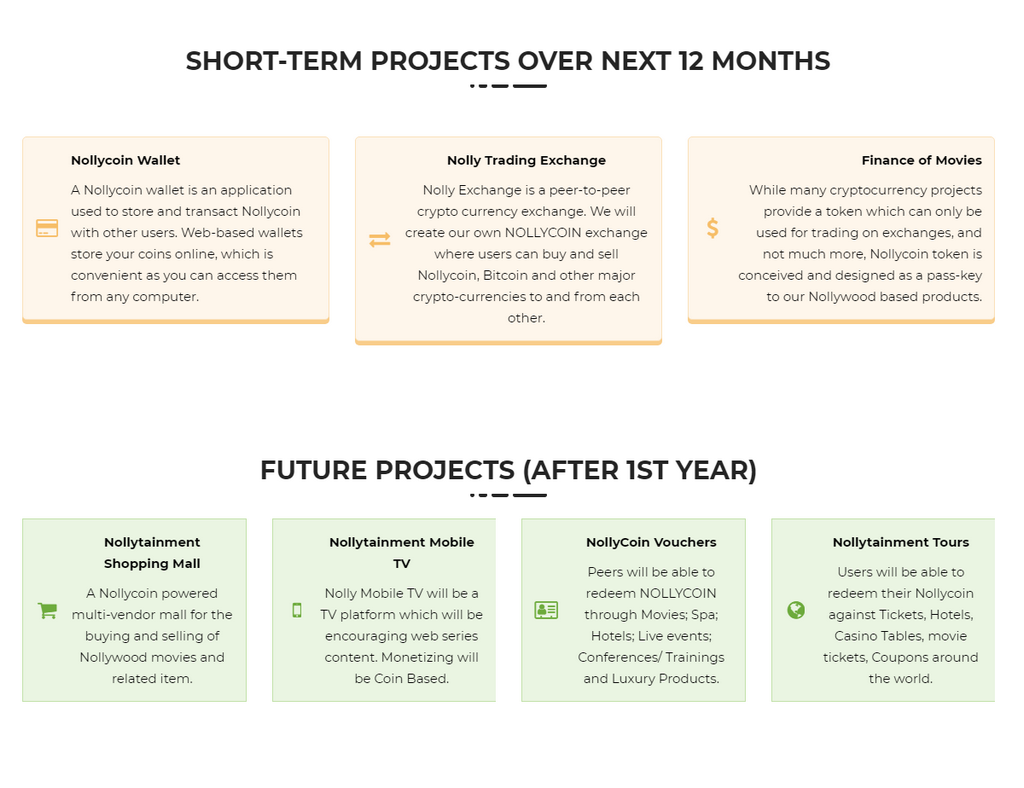 SHORT-TERM PROJECTS OVER NEXT 12 MONTHS

Nollycoin Wallet

A Nollycoin wallet is an application used to store and transact Nollycoin with other users. Web-based wallets store your coins online, which is convenient as you can access them from any computer.

Nolly Trading Exchange

Nolly Exchange is a peer-to-peer crypto currency exchange. We will create our own NOLLYCOIN exchange where users can buy and sell Nollycoin, Bitcoin and other major crypto-currencies to and from each other.

Finance of Movies

While many cryptocurrency projects provide a token which can only be used for trading on exchanges, and not much more, Nollycoin token is conceived and designed as a pass-key to our Nollywood based products.

FUTURE PROJECTS (AFTER 1ST YEAR)

Nollytainment Shopping Mall

A Nollycoin powered multi-vendor mall for the buying and selling of Nollywood movies and related item.

Nollytainment Mobile TV

Nolly Mobile TV will be a TV platform which will be encouraging web series content. Monetizing will be Coin Based.

NollyCoin Vouchers

Peers will be able to redeem NOLLYCOIN through Movies; Spa; Hotels; Live events; Conferences/ Trainings and Luxury Products.

Nollytainment Tours

Users will be able to redeem their Nollycoin against Tickets, Hotels, Casino Tables, movie tickets, Coupons around the world.